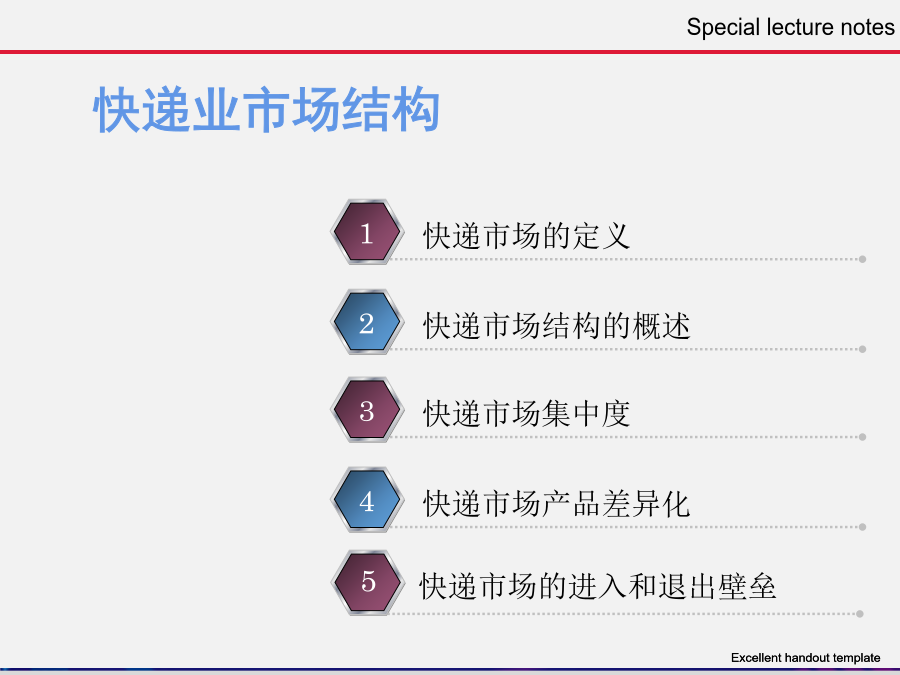 Special lecture notes

快递业市场结构

1 快递市场的定义

2 快递市场结构的概述

3 快递市场集中度

4 快递市场产品差异化

5 快递市场的进入和退出壁垒

Excellent handout template